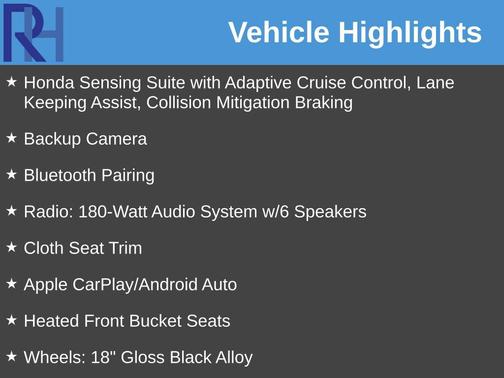 RH

Vehicle Highlights

★ Honda Sensing Suite with Adaptive Cruise Control, Lane Keeping Assist, Collision Mitigation Braking

★ Backup Camera

★ Bluetooth Pairing

★ Radio: 180-Watt Audio System w/6 Speakers

★ Cloth Seat Trim

★ Apple CarPlay/Android Auto

★ Heated Front Bucket Seats

★ Wheels: 18" Gloss Black Alloy